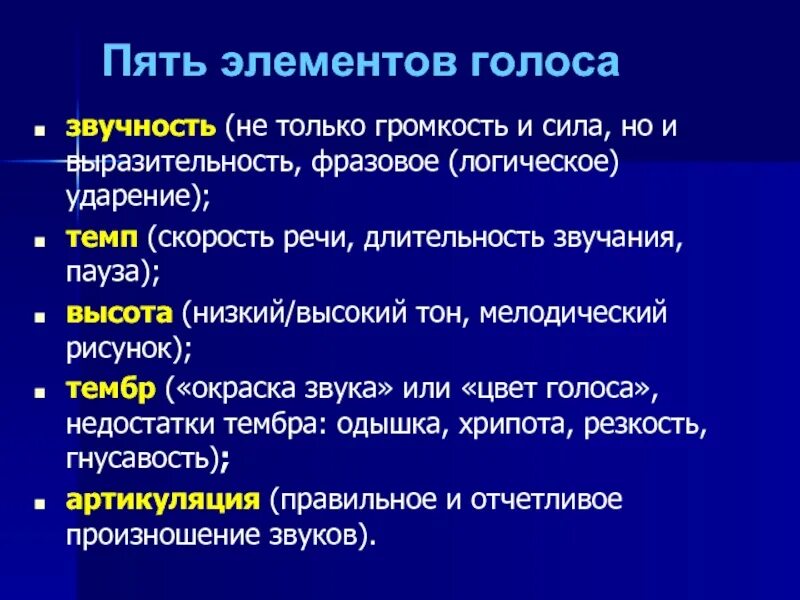 Пять элементов голоса

- звучность (не только громкость и сила, но и выразительность, фразовое (логическое) ударение);
- темп (скорость речи, длительность звучания, пауза);
- высота (низкий/высокий тон, мелодический рисунок);
- тембр («окраска звука» или «цвет голоса», недостатки тембра: одышка, хрипота, резкость, гнусавость);
- артикуляция (правильное и отчетливое произношение звуков).